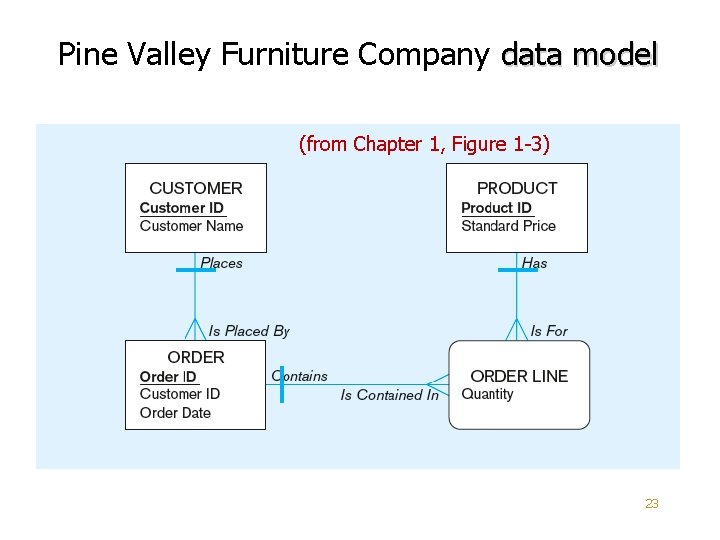 Pine Valley Furniture Company data model

(from Chapter 1, Figure 1-3)

CUSTOMER
Customer ID
Customer Name

PRODUCT
Product ID
Standard Price

Places

Has

Is Placed By

Is For

ORDER
Order ID
Customer ID
Order Date

Contains

Is Contained In

ORDER LINE
Quantity

23